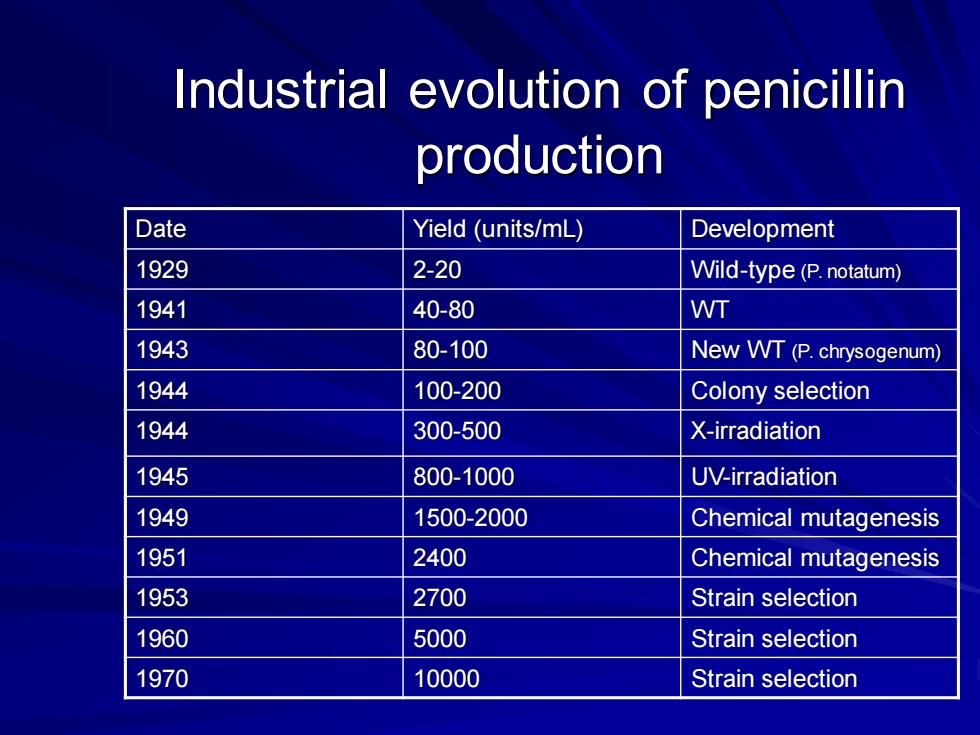 Industrial evolution of penicillin production

| Date | Yield (units/mL) | Development |
|---|---|---|
| 1929 | 2-20 | Wild-type (P. notatum) |
| 1941 | 40-80 | WT |
| 1943 | 80-100 | New WT (P. chrysogenum) |
| 1944 | 100-200 | Colony selection |
| 1944 | 300-500 | X-irradiation |
| 1945 | 800-1000 | UV-irradiation |
| 1949 | 1500-2000 | Chemical mutagenesis |
| 1951 | 2400 | Chemical mutagenesis |
| 1953 | 2700 | Strain selection |
| 1960 | 5000 | Strain selection |
| 1970 | 10000 | Strain selection |